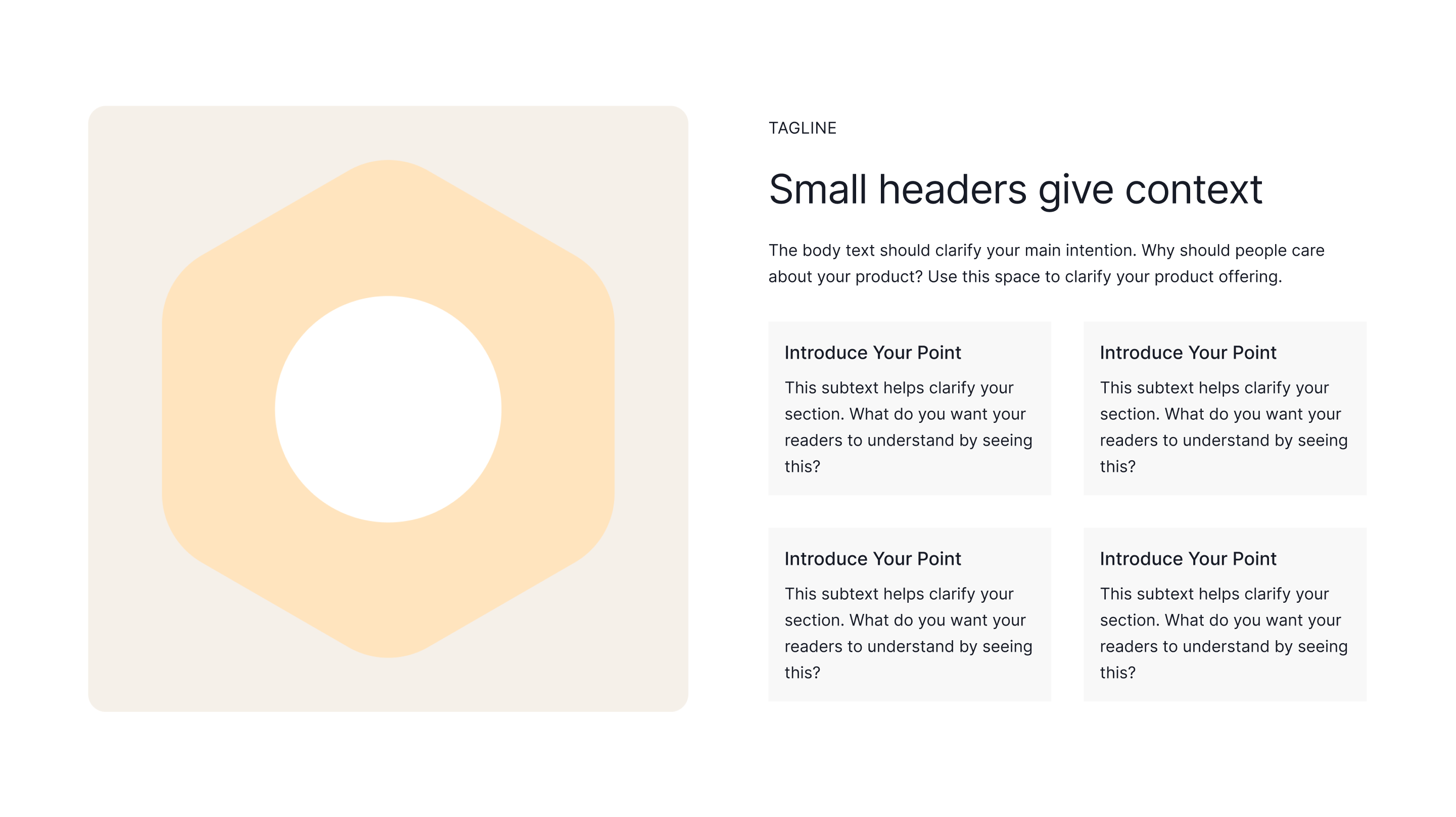 TAGLINE

Small headers give context

The body text should clarify your main intention. Why should people care about your product? Use this space to clarify your product offering.

Introduce Your Point

This subtext helps clarify your section. What do you want your readers to understand by seeing this?

Introduce Your Point

This subtext helps clarify your section. What do you want your readers to understand by seeing this?

Introduce Your Point

This subtext helps clarify your section. What do you want your readers to understand by seeing this?

Introduce Your Point

This subtext helps clarify your section. What do you want your readers to understand by seeing this?